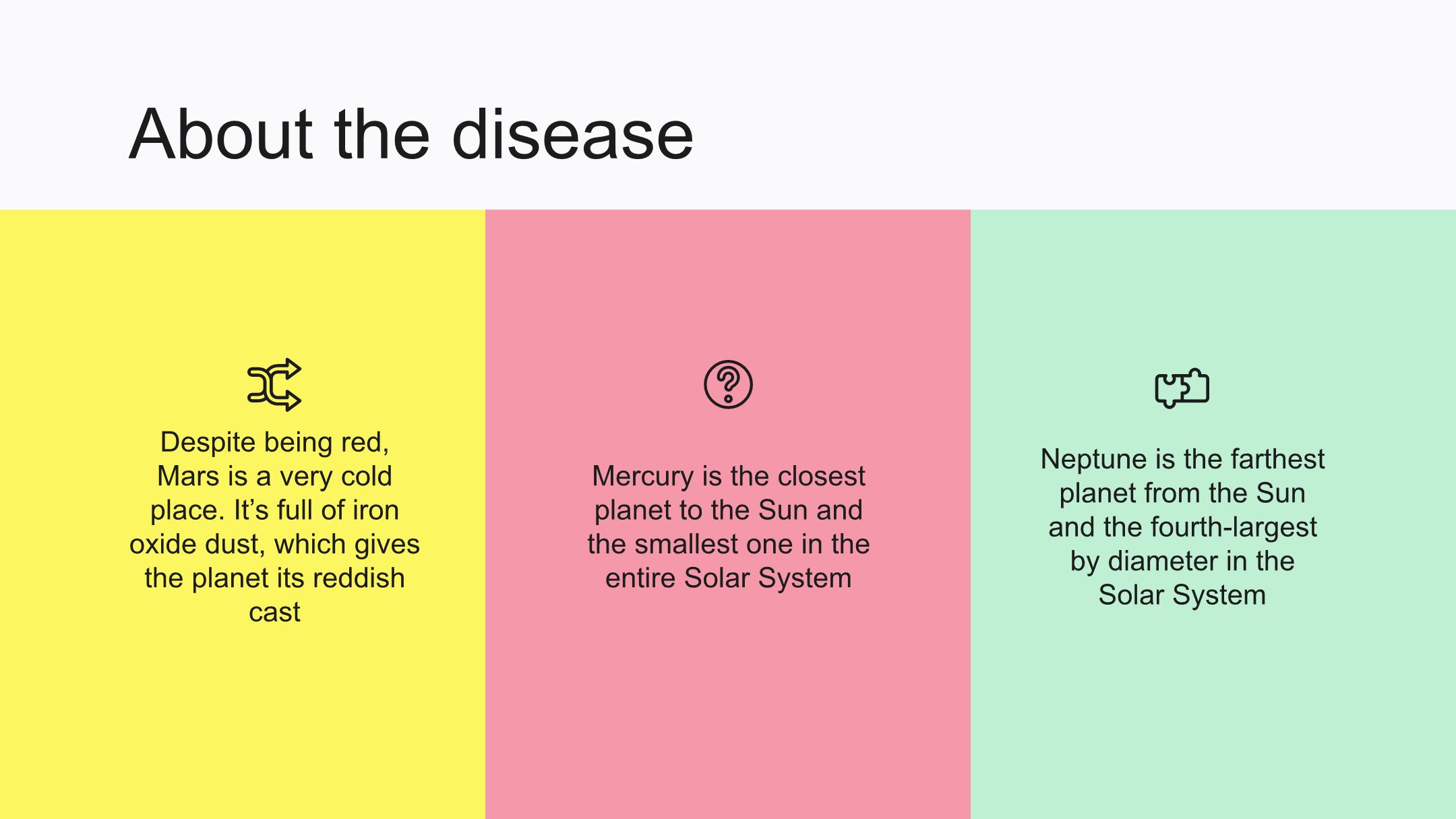 About the disease

Despite being red, Mars is a very cold place. It’s full of iron oxide dust, which gives the planet its reddish cast

Mercury is the closest planet to the Sun and the smallest one in the entire Solar System

Neptune is the farthest planet from the Sun and the fourth-largest by diameter in the Solar System